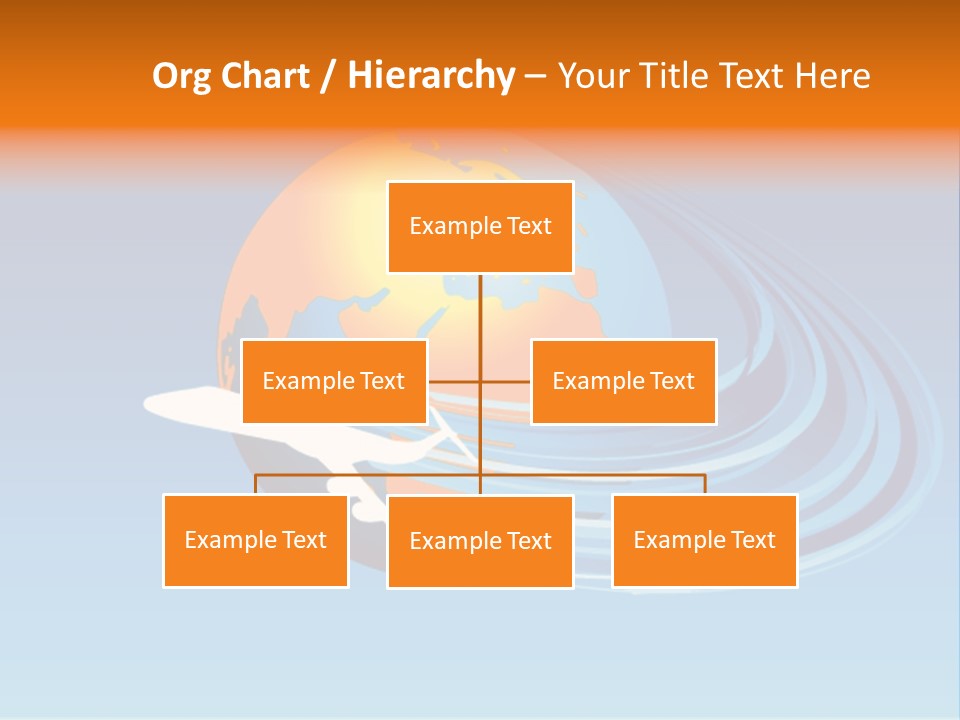 Org Chart / Hierarchy – Your Title Text Here

Example Text

Example Text

Example Text

Example Text

Example Text

Example Text